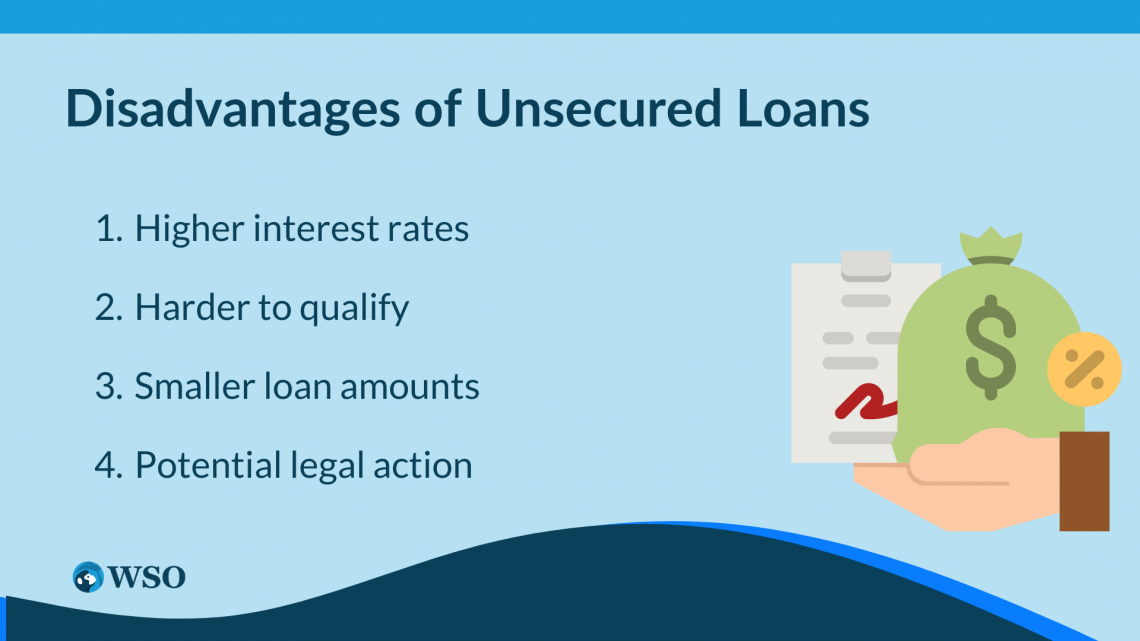 Disadvantages of Unsecured Loans

1. Higher interest rates

2. Harder to qualify

3. Smaller loan amounts

4. Potential legal action

$

%

WSO